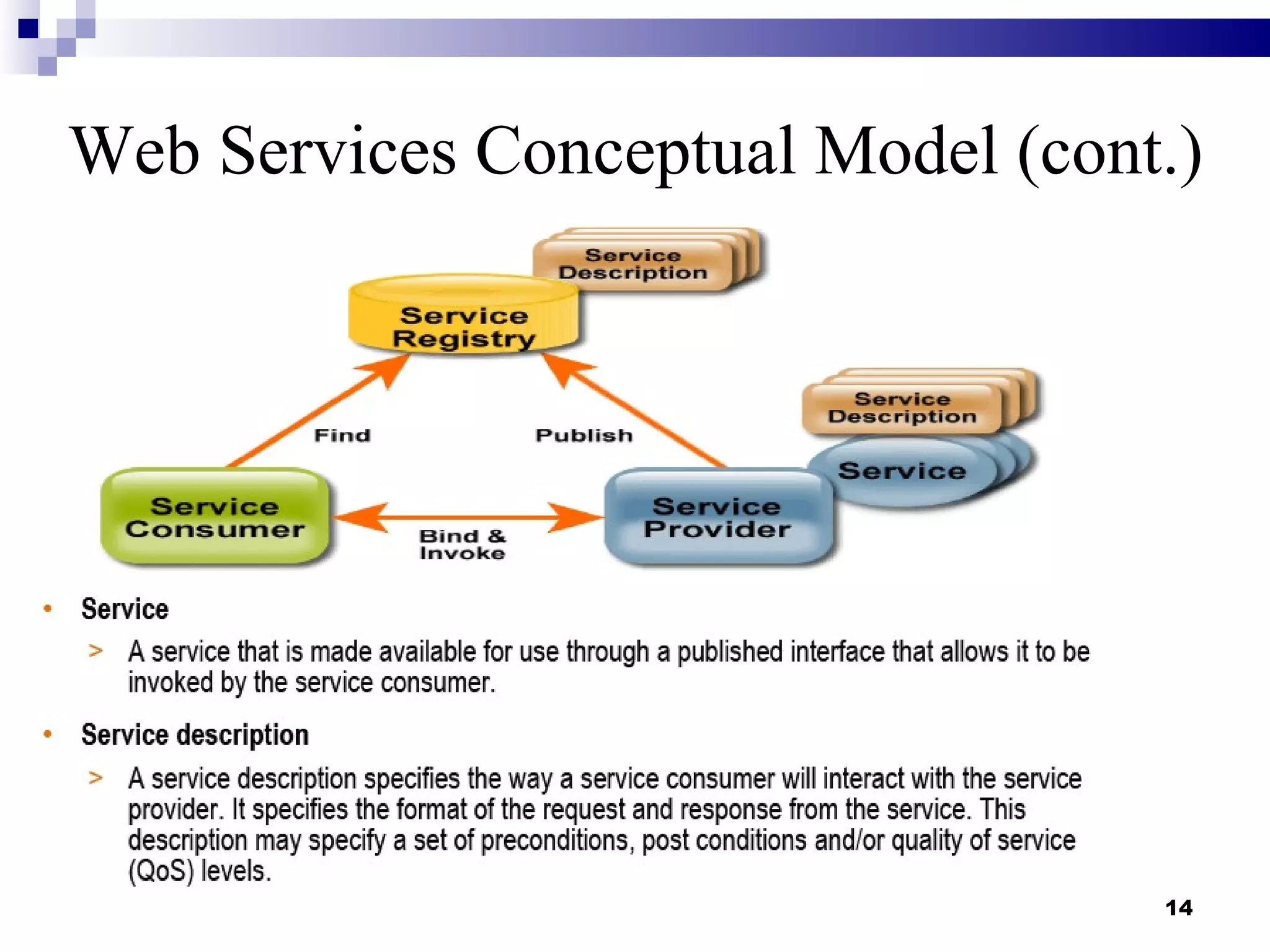 Web Services Conceptual Model (cont.)

Service Description

Service Registry

Service Description

Find

Publish

Service

Service Consumer

Bind & Invoke

Service Provider

• Service

> A service that is made available for use through a published interface that allows it to be invoked by the service consumer.

• Service description

> A service description specifies the way a service consumer will interact with the service provider. It specifies the format of the request and response from the service. This description may specify a set of preconditions, post conditions and/or quality of service (QoS) levels.

14